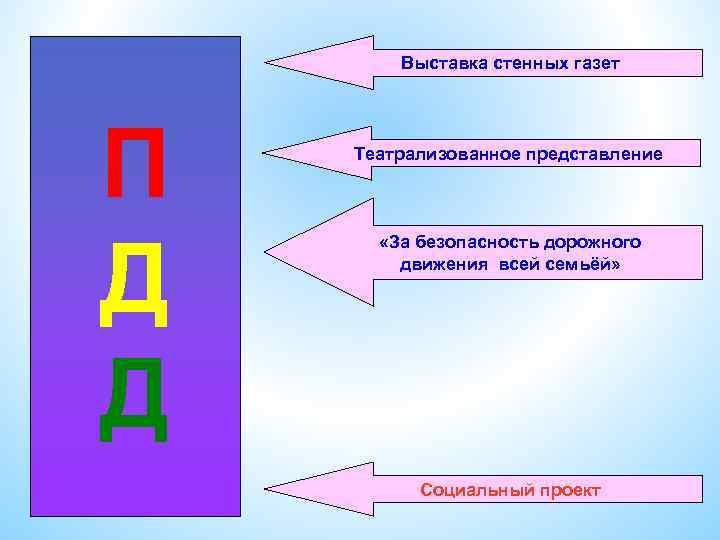 П
Д
Д

Выставка стенных газет

Театрализованное представление

«За безопасность дорожного движения всей семьёй»

Социальный проект